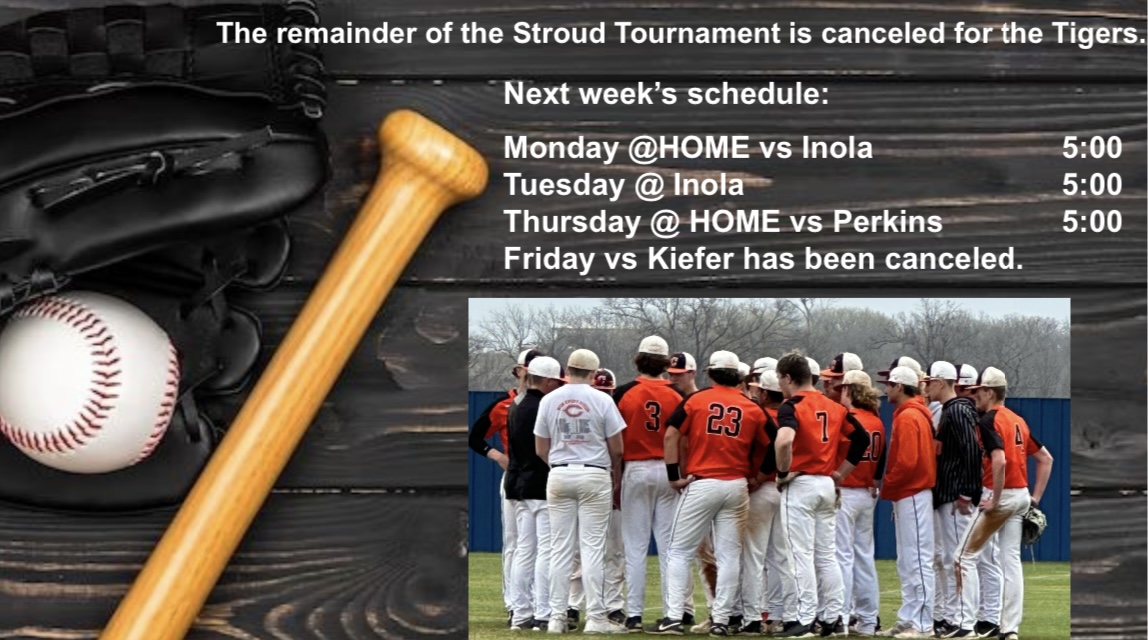 The remainder of the Stroud Tournament is canceled for the Tigers.

Next week's schedule:

Monday @HOME vs Inola 5:00
Tuesday @ Inola 5:00
Thursday @ HOME vs Perkins 5:00
Friday vs Kiefer has been canceled.

3
23
7
20
4